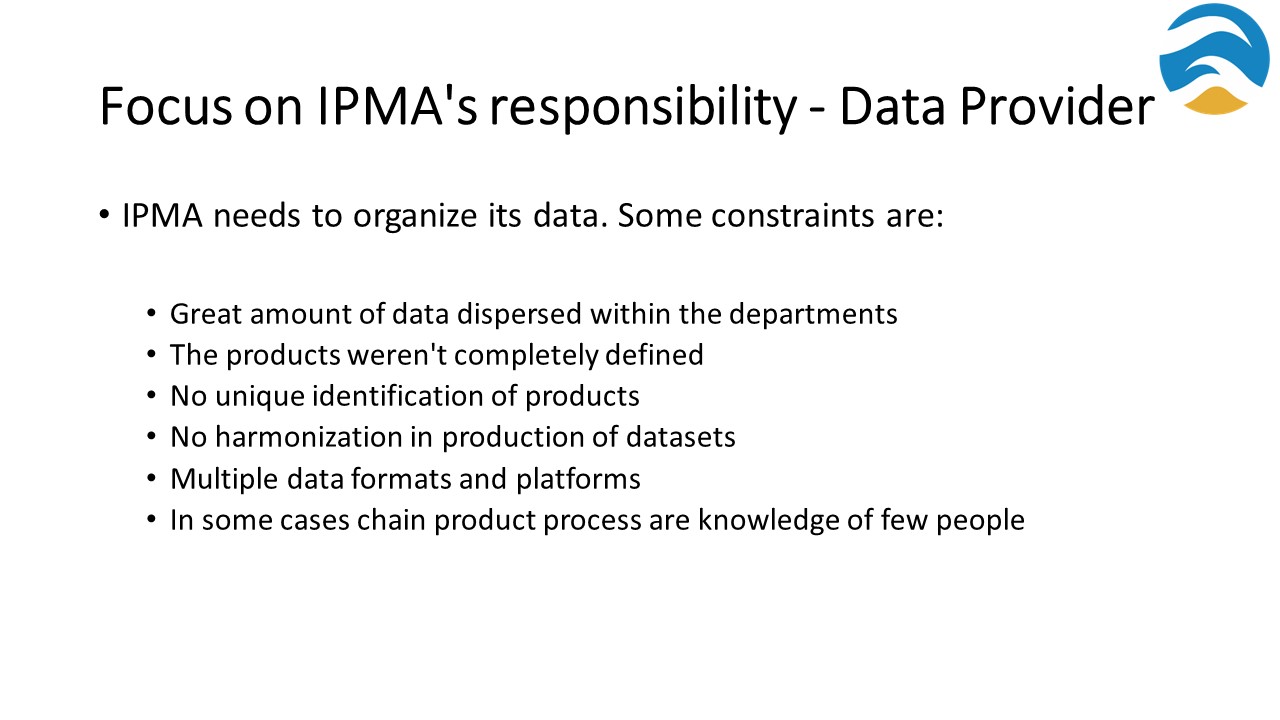 Focus on IPMA's responsibility - Data Provider

• IPMA needs to organize its data. Some constraints are:

• Great amount of data dispersed within the departments
• The products weren't completely defined
• No unique identification of products
• No harmonization in production of datasets
• Multiple data formats and platforms
• In some cases chain product process are knowledge of few people